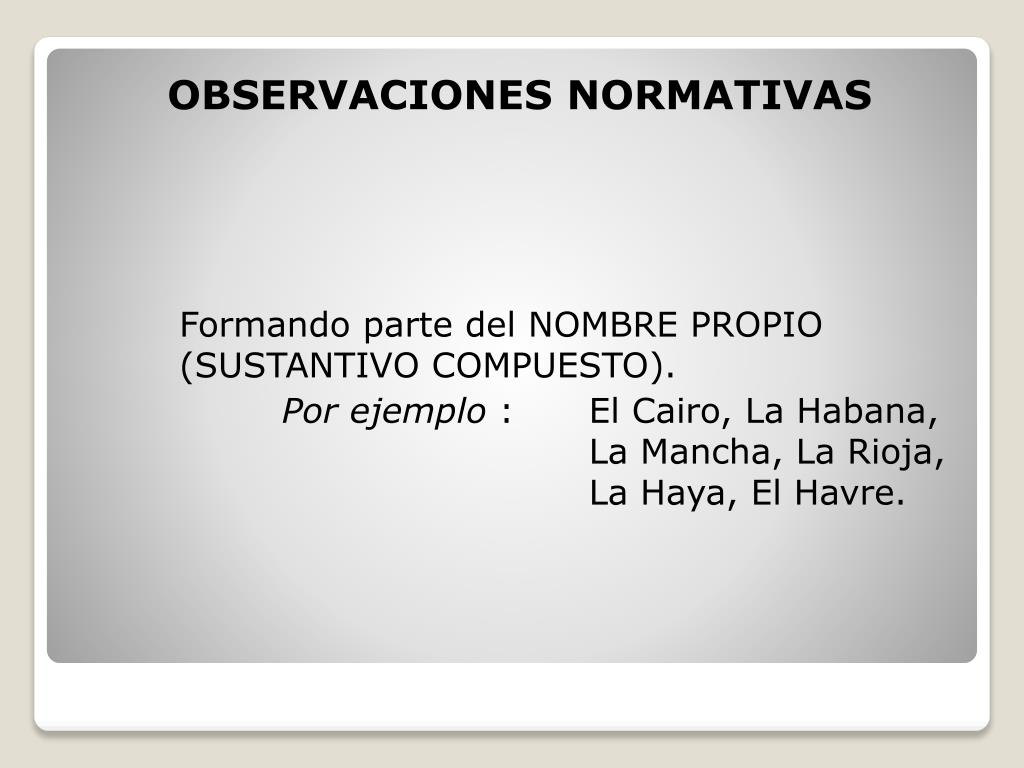 OBSERVACIONES NORMATIVAS

Formando parte del NOMBRE PROPIO (SUSTANTIVO COMPUESTO).

Por ejemplo : El Cairo, La Habana, La Mancha, La Rioja, La Haya, El Havre.